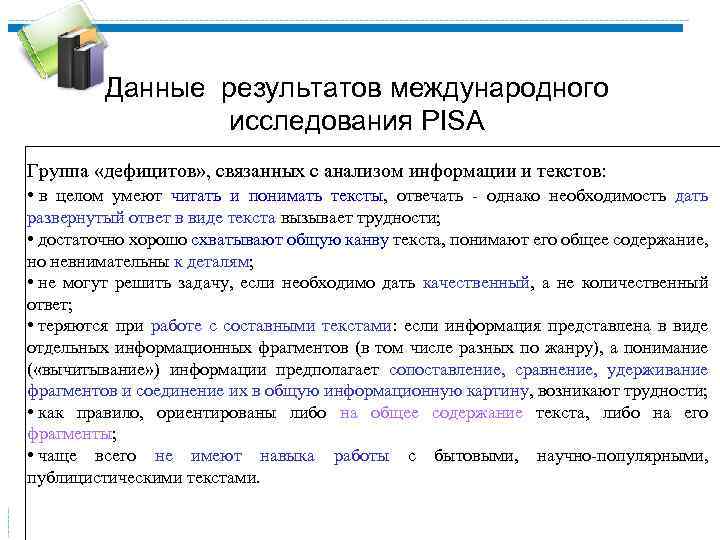 Данные результатов международного исследования PISA

Группа «дефицитов», связанных с анализом информации и текстов:

• в целом умеют читать и понимать тексты, отвечать - однако необходимость дать развернутый ответ в виде текста вызывает трудности;

• достаточно хорошо схватывают общую канву текста, понимают его общее содержание, но невнимательны к деталям;

• не могут решить задачу, если необходимо дать качественный, а не количественный ответ;

• теряются при работе с составными текстами: если информация представлена в виде отдельных информационных фрагментов (в том числе разных по жанру), а понимание («вычитывание») информации предполагает сопоставление, сравнение, удерживание фрагментов и соединение их в общую информационную картину, возникают трудности;

• как правило, ориентированы либо на общее содержание текста, либо на его фрагменты;

• чаще всего не имеют навыка работы с бытовыми, научно-популярными, публицистическими текстами.